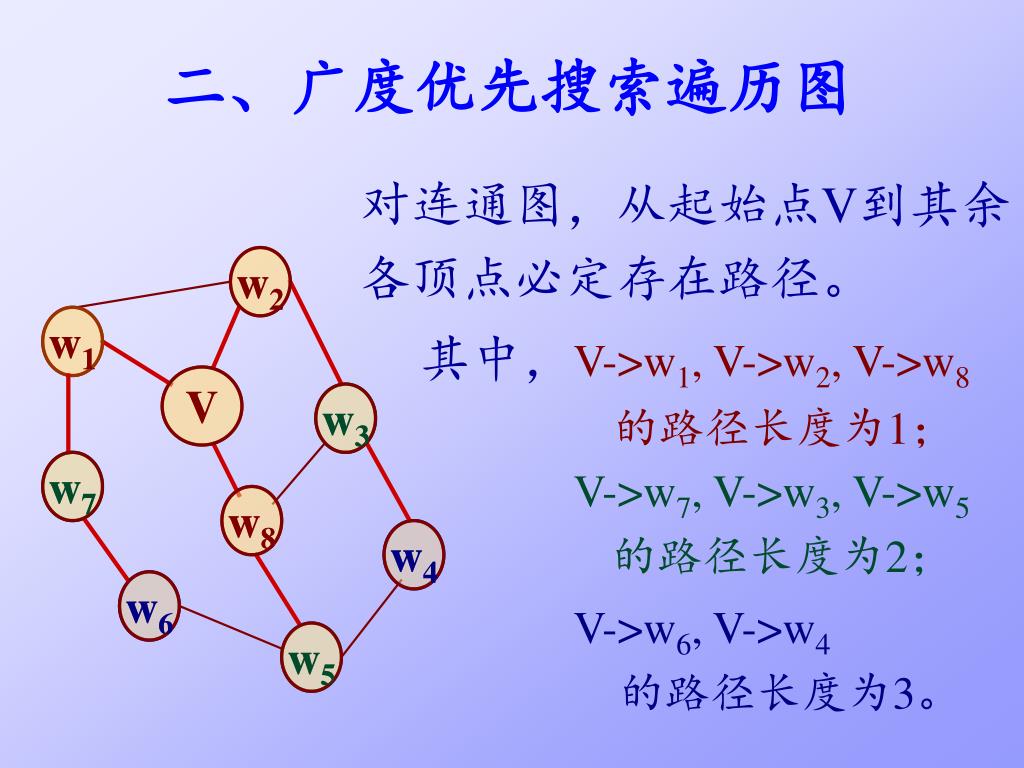 二、广度优先搜索遍历图

对连通图，从起始点V到其余各顶点必定存在路径。

其中，V->$w_1$, V->$w_2$, V->$w_8$ 的路径长度为1；

V->$w_7$, V->$w_3$, V->$w_5$ 的路径长度为2；

V->$w_6$, V->$w_4$ 的路径长度为3。

$w_2$
$w_1$
V
$w_3$
$w_7$
$w_8$
$w_4$
$w_6$
$w_5$